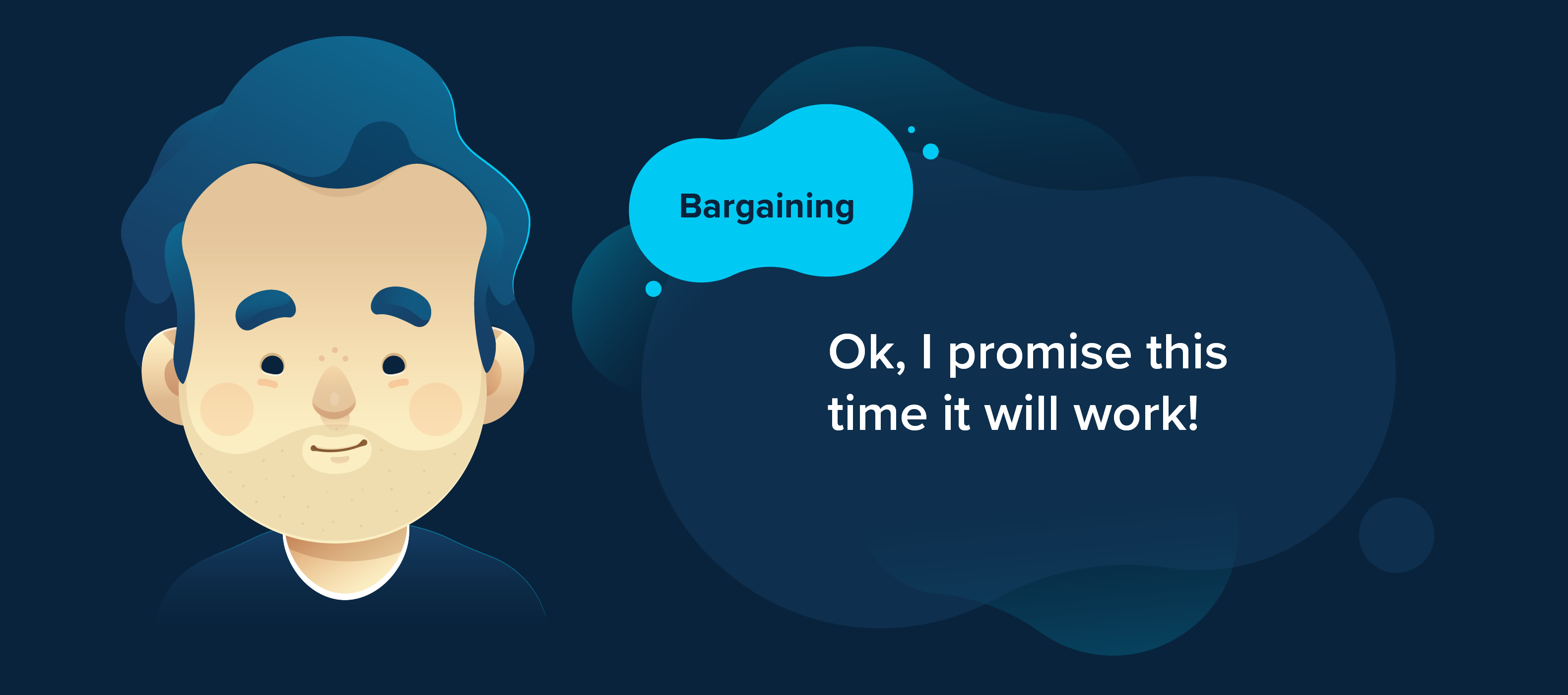 Bargaining

Ok, I promise this time it will work!